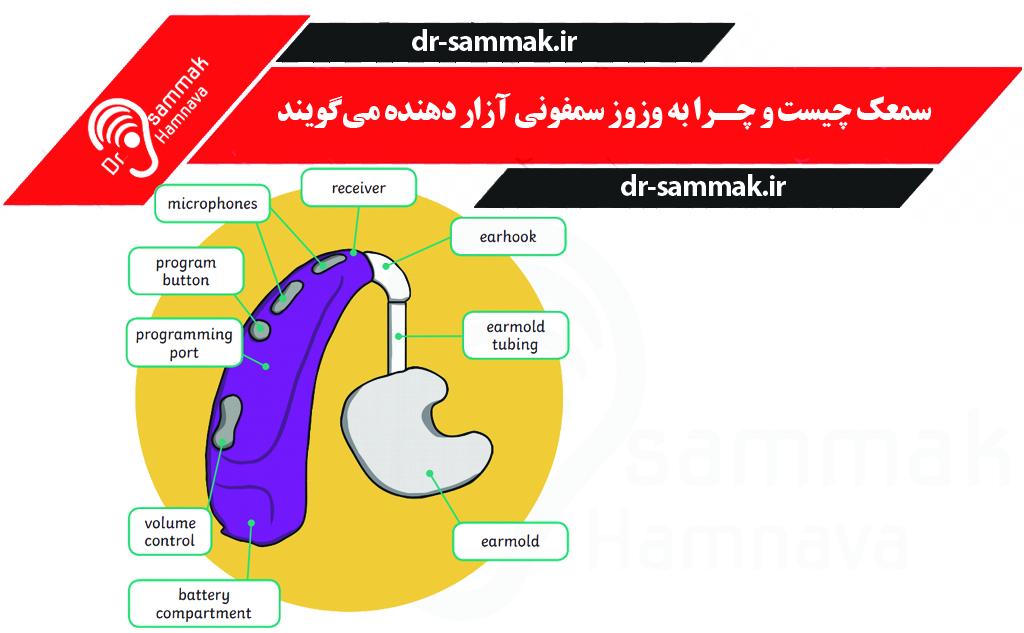 Dr sammak Hamnava

dr-sammak.ir

سمعک چیست و چــرا به وزوز سمفونی آزار دهنده می گویند

dr-sammak.ir

microphones

receiver

earhook

program button

programming port

earmold tubing

volume control

earmold

battery compartment

sammak Hamnava